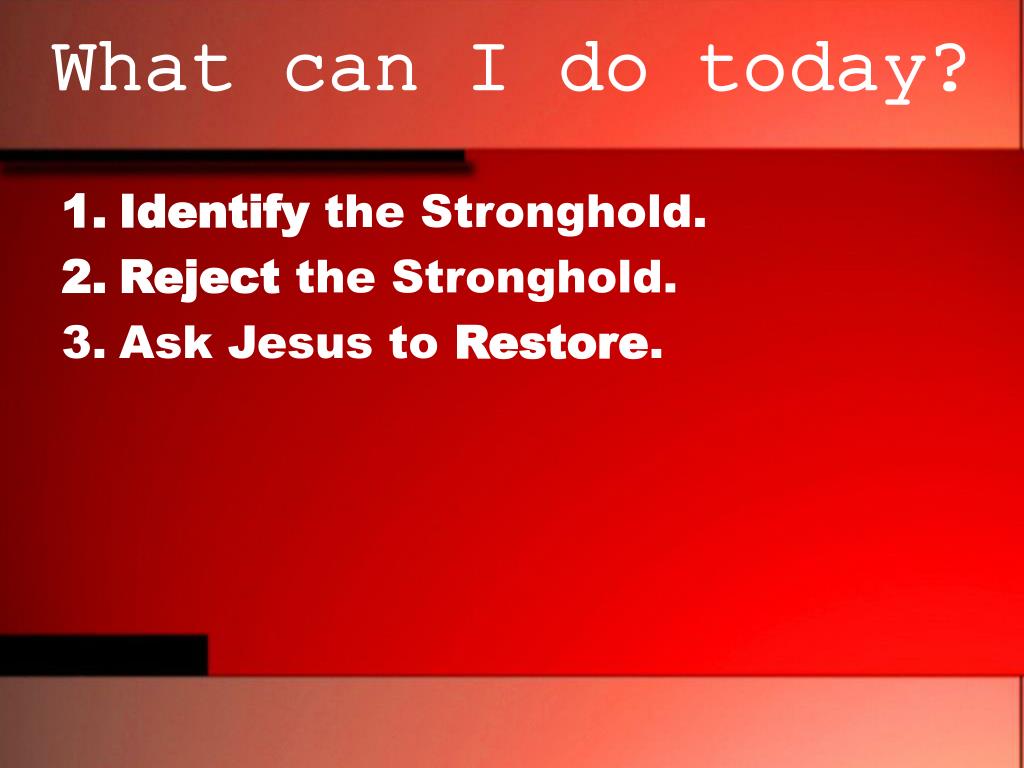 What can I do today?

1. Identify the Stronghold.
2. Reject the Stronghold.
3. Ask Jesus to Restore.